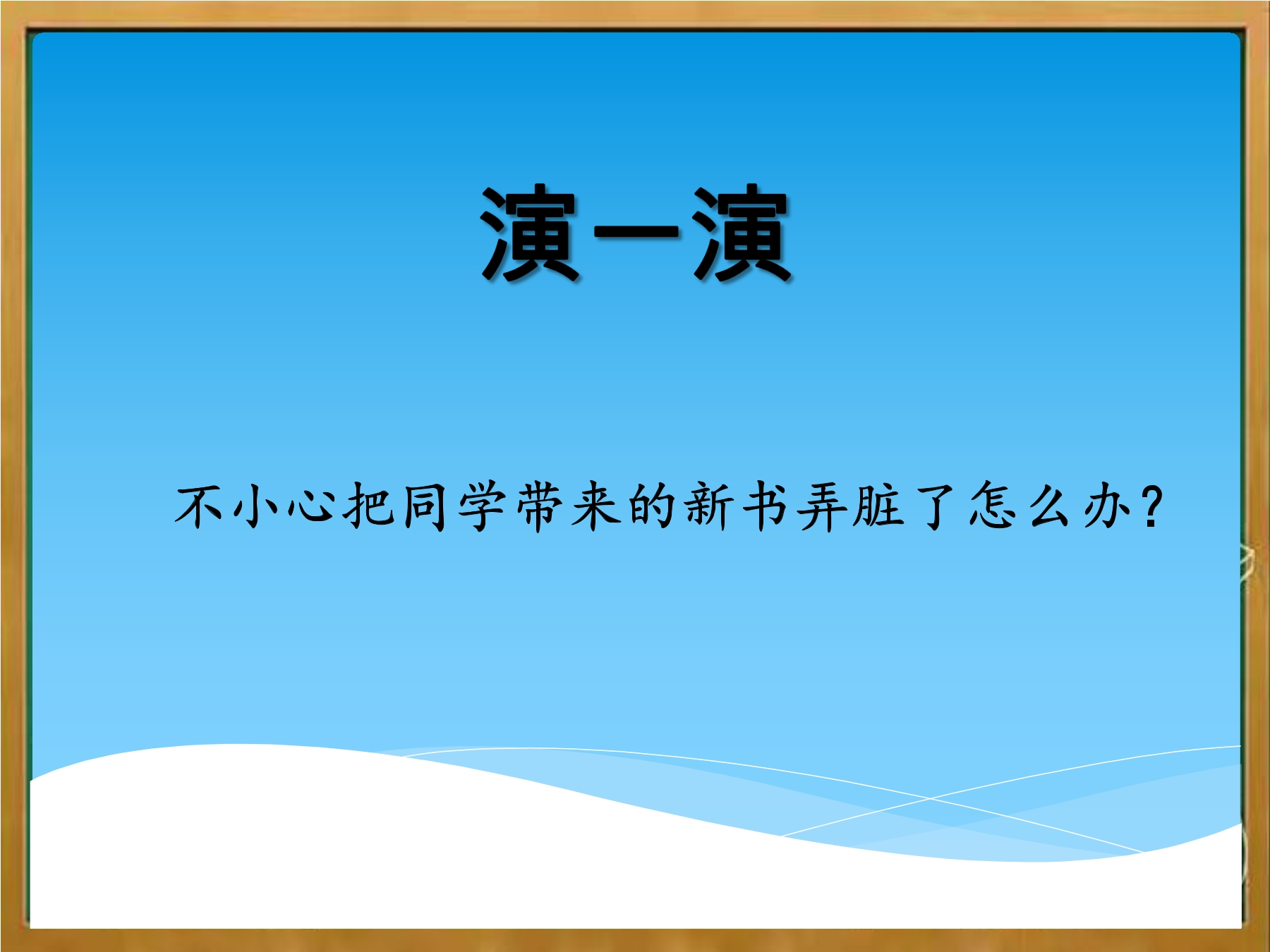 演一演

不小心把同学带来的新书弄脏了怎么办?